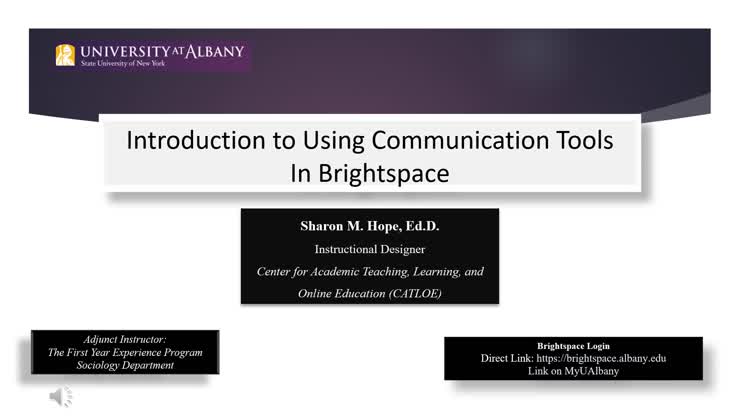 UNIVERSITY AT ALBANY
State University of New York

Introduction to Using Communication Tools In Brightspace

Sharon M. Hope, Ed.D.
Instructional Designer
Center for Academic Teaching, Learning, and Online Education (CATLOE)

Adjunct Instructor:
The First Year Experience Program
Sociology Department

Brightspace Login
Direct Link: https://brightspace.albany.edu
Link on MyUAlbany